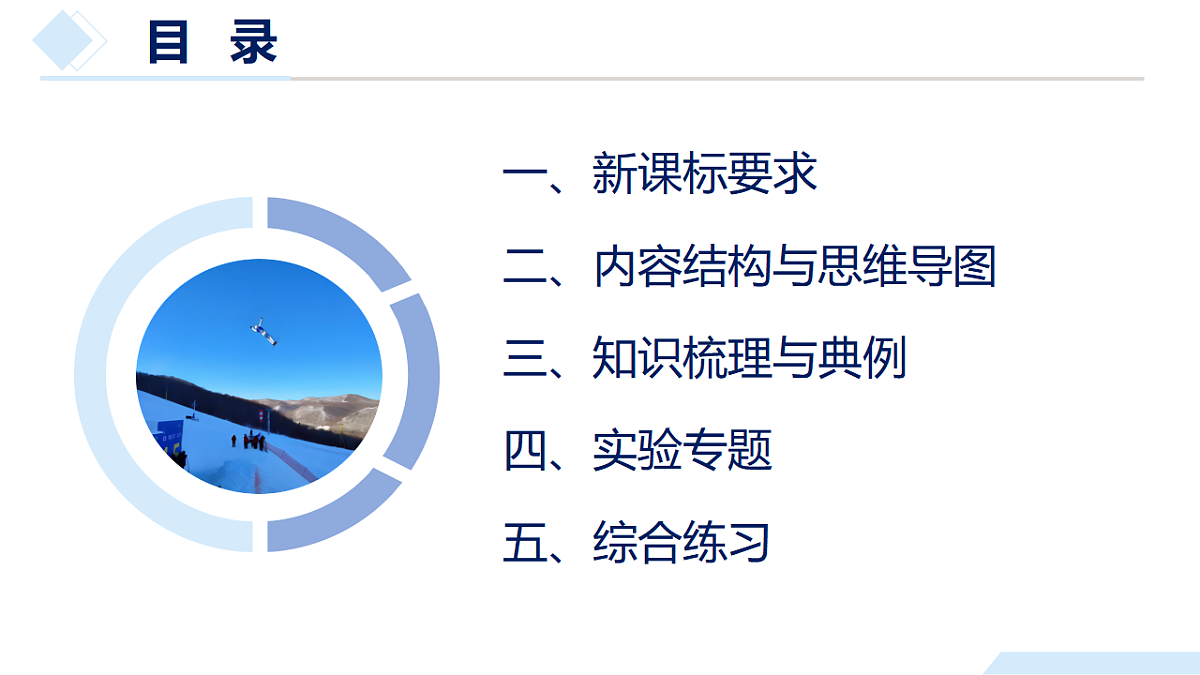 目 录

一、新课标要求

二、内容结构与思维导图

三、知识梳理与典例

四、实验专题

五、综合练习